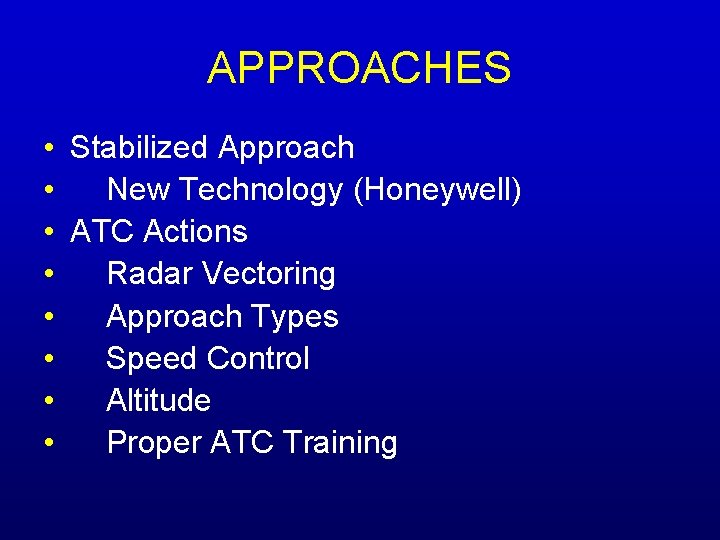 APPROACHES

• Stabilized Approach
• New Technology (Honeywell)
• ATC Actions
• Radar Vectoring
• Approach Types
• Speed Control
• Altitude
• Proper ATC Training